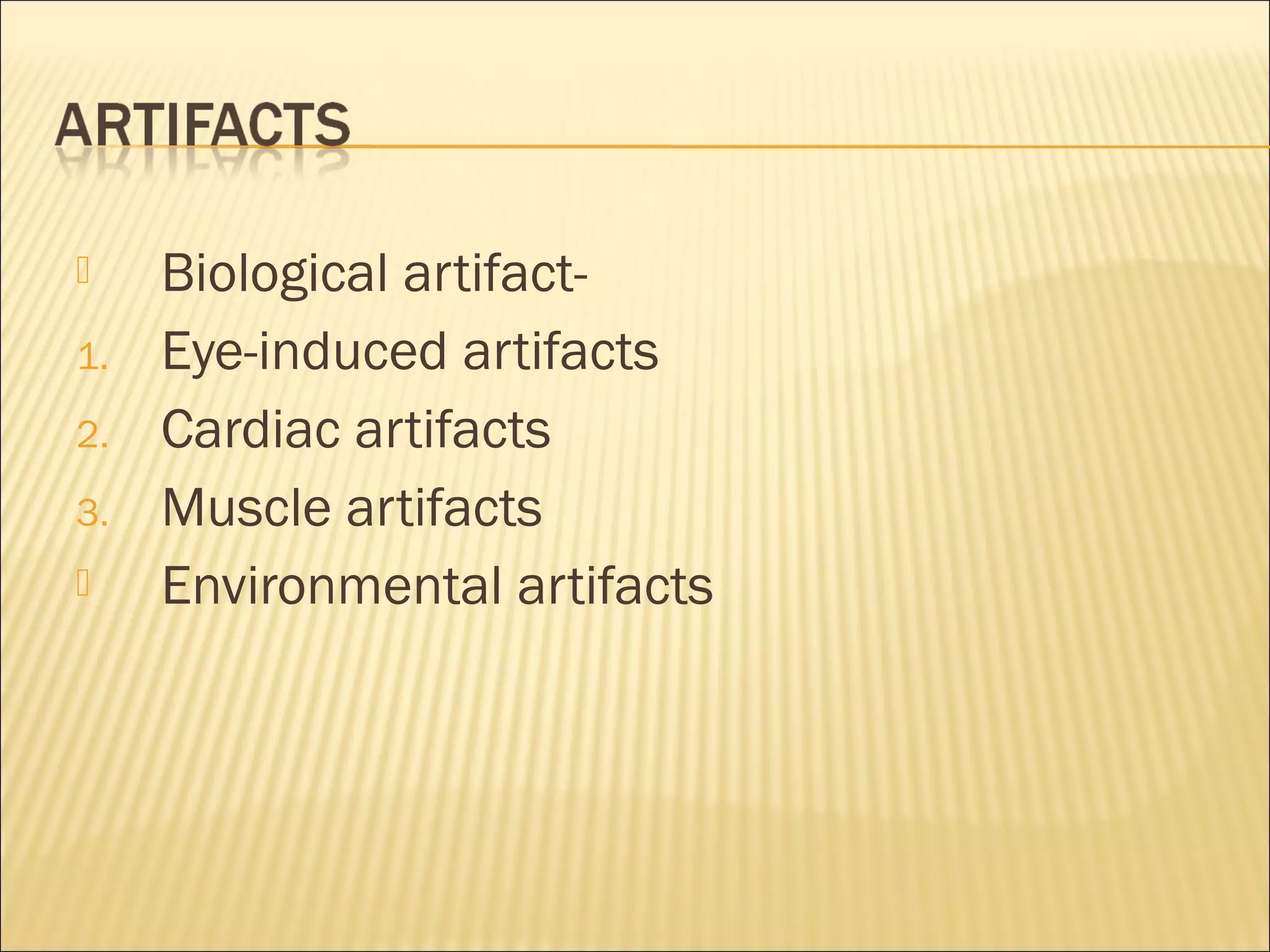 ARTIFACTS

Biological artifact-
1. Eye-induced artifacts
2. Cardiac artifacts
3. Muscle artifacts

Environmental artifacts